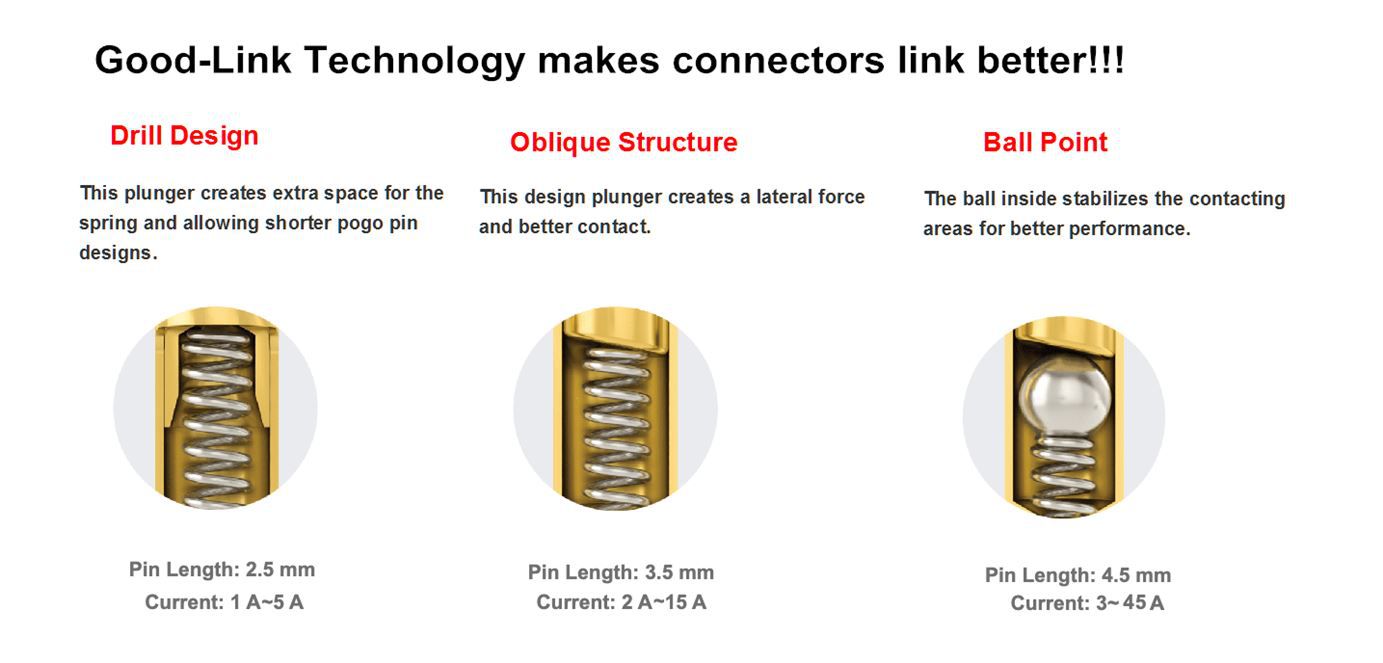 Good-Link Technology makes connectors link better!!!

Drill Design

This plunger creates extra space for the spring and allowing shorter pogo pin designs.

Pin Length: 2.5 mm
Current: 1 A~5 A

Oblique Structure

This design plunger creates a lateral force and better contact.

Pin Length: 3.5 mm
Current: 2 A~15 A

Ball Point

The ball inside stabilizes the contacting areas for better performance.

Pin Length: 4.5 mm
Current: 3~ 45 A